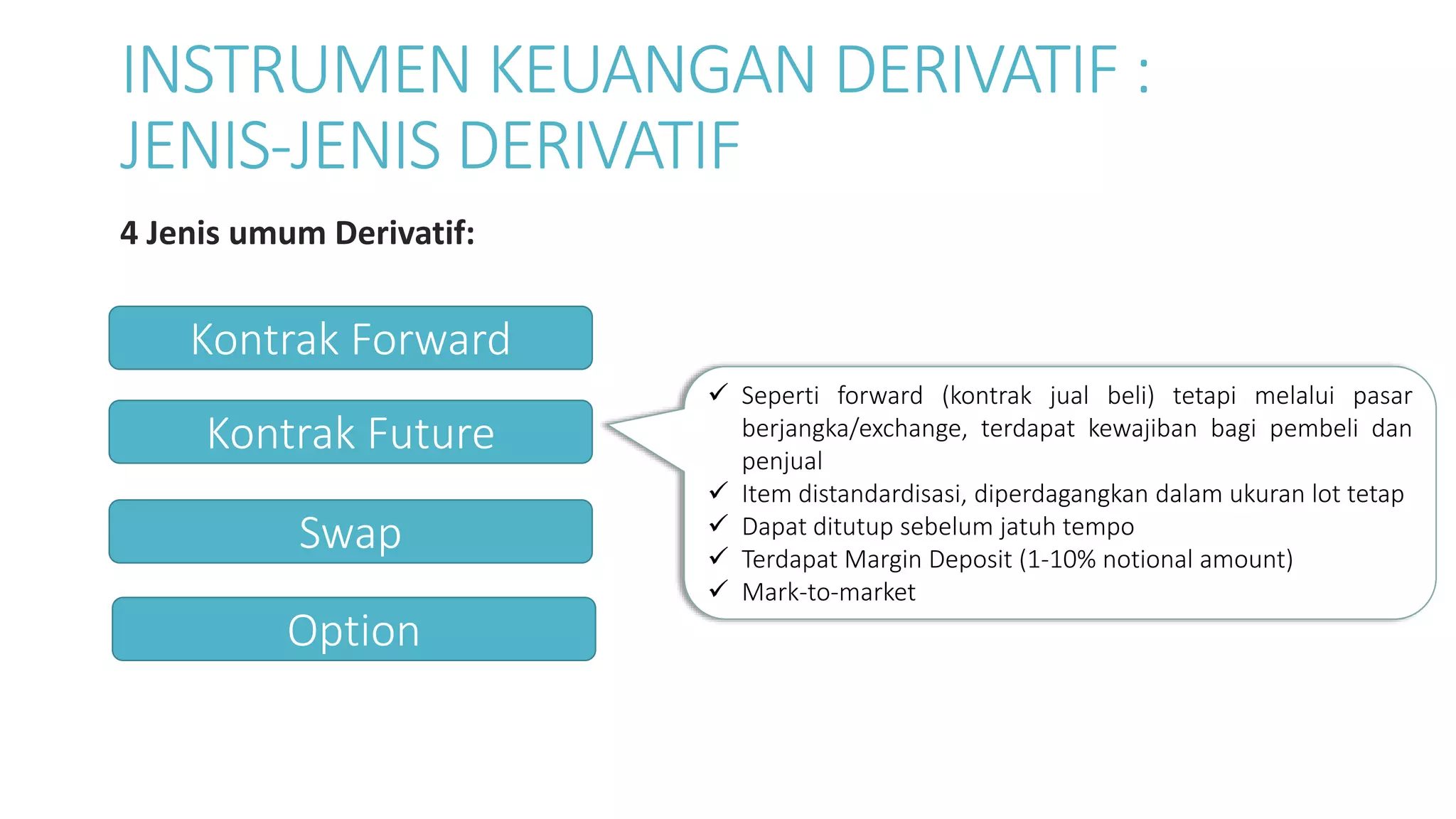 INSTRUMEN KEUANGAN DERIVATIF : JENIS-JENIS DERIVATIF

4 Jenis umum Derivatif:

Kontrak Forward

Kontrak Future

Swap

Option

✓ Seperti forward (kontrak jual beli) tetapi melalui pasar berjangka/exchange, terdapat kewajiban bagi pembeli dan penjual
✓ Item distandardisasi, diperdagangkan dalam ukuran lot tetap
✓ Dapat ditutup sebelum jatuh tempo
✓ Terdapat Margin Deposit (1-10% notional amount)
✓ Mark-to-market